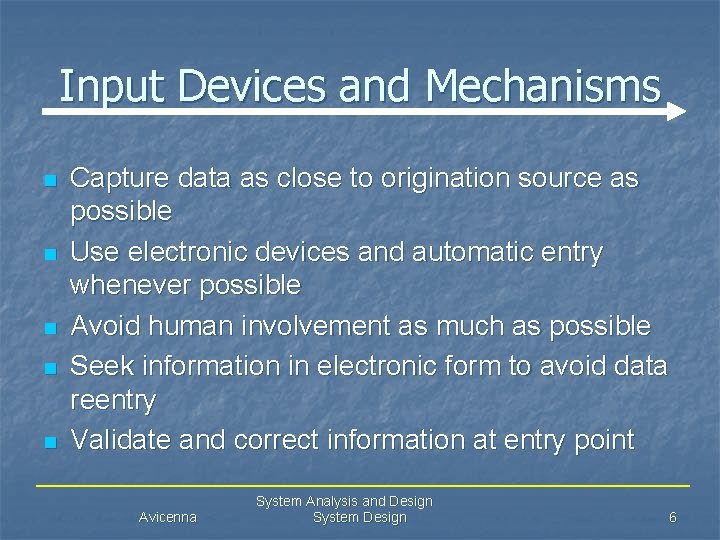 Input Devices and Mechanisms

- Capture data as close to origination source as possible
- Use electronic devices and automatic entry whenever possible
- Avoid human involvement as much as possible
- Seek information in electronic form to avoid data reentry
- Validate and correct information at entry point

Avicenna

System Analysis and Design
System Design

6